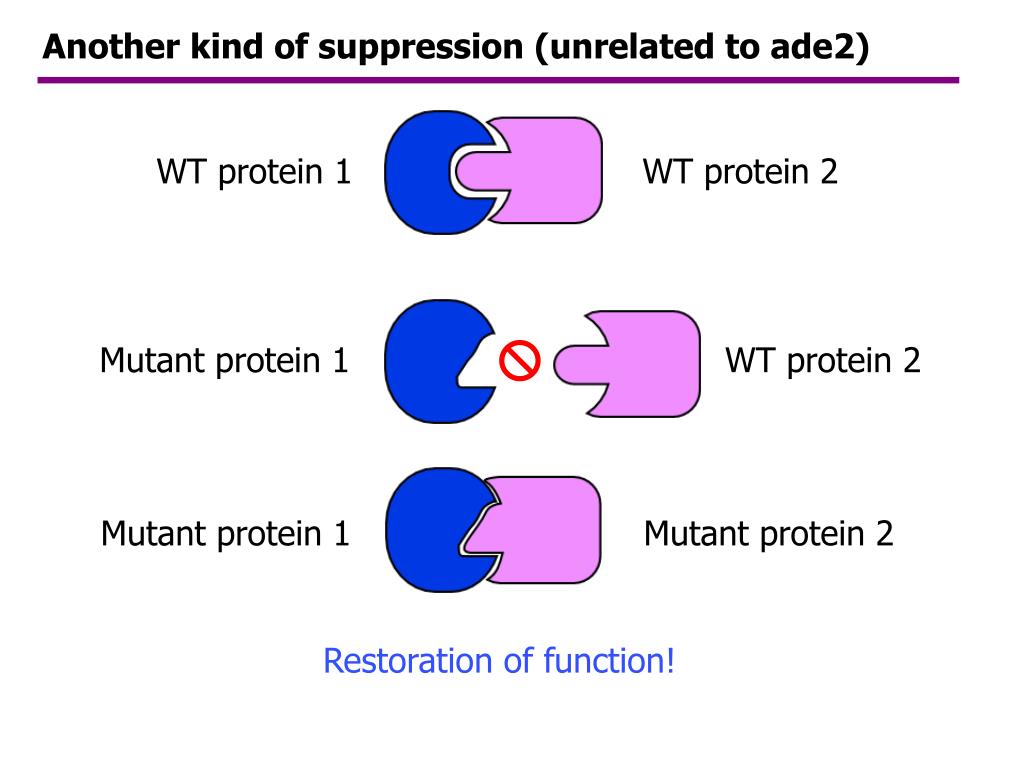 Another kind of suppression (unrelated to ade2)

WT protein 1

WT protein 2

Mutant protein 1

WT protein 2

Mutant protein 1

Mutant protein 2

Restoration of function!